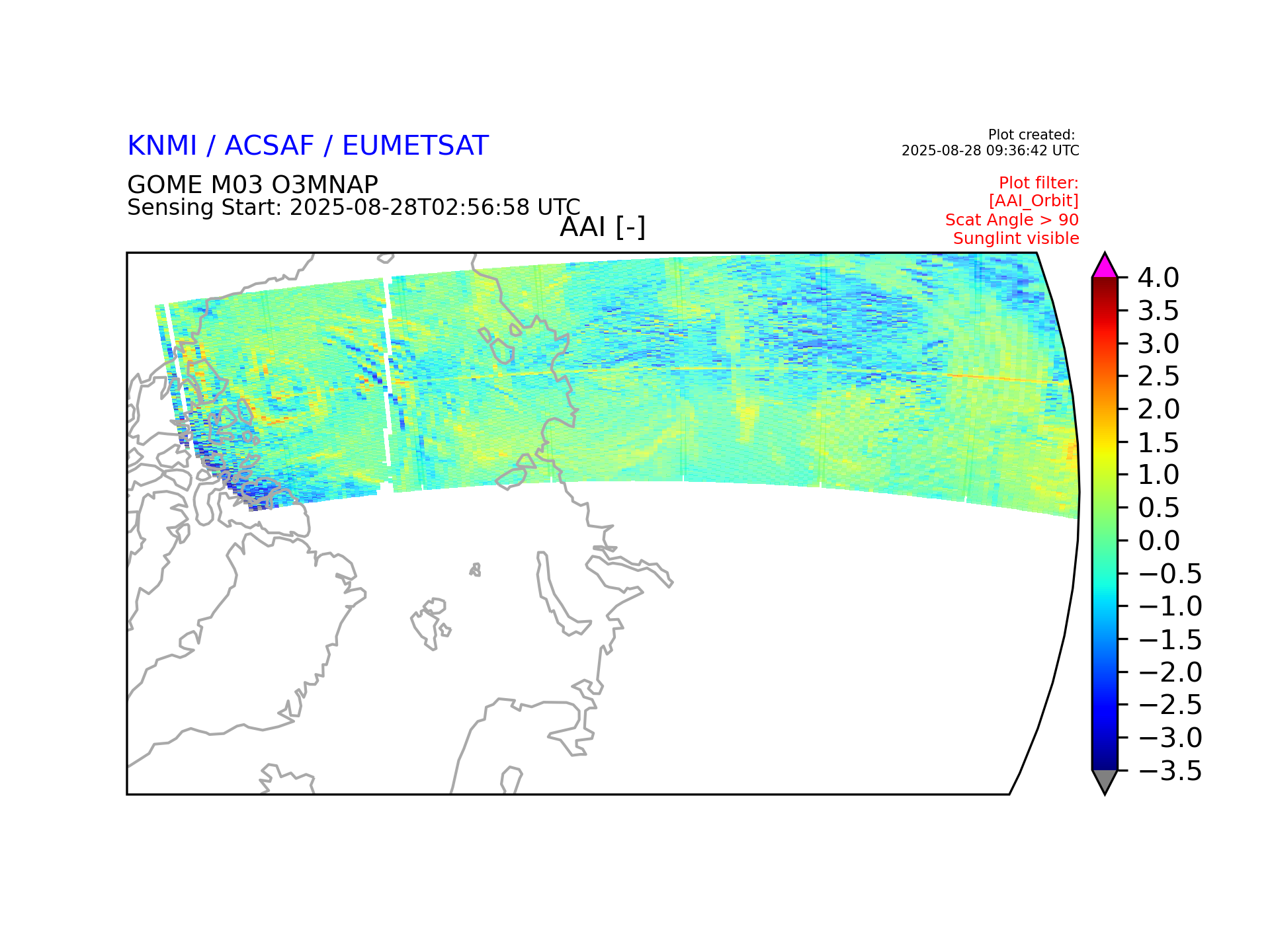 KNMI / ACSAF / EUMETSAT

Plot created:
2025-08-28 09:36:42 UTC

GOME M03 O3MNAP
Sensing Start: 2025-08-28T02:56:58 UTC

Plot filter:
[AAI_Orbit]
Scat Angle > 90
Sunglint visible

AAI [-]

4.0
3.5
3.0
2.5
2.0
1.5
1.0
0.5
0.0
−0.5
−1.0
−1.5
−2.0
−2.5
−3.0
−3.5